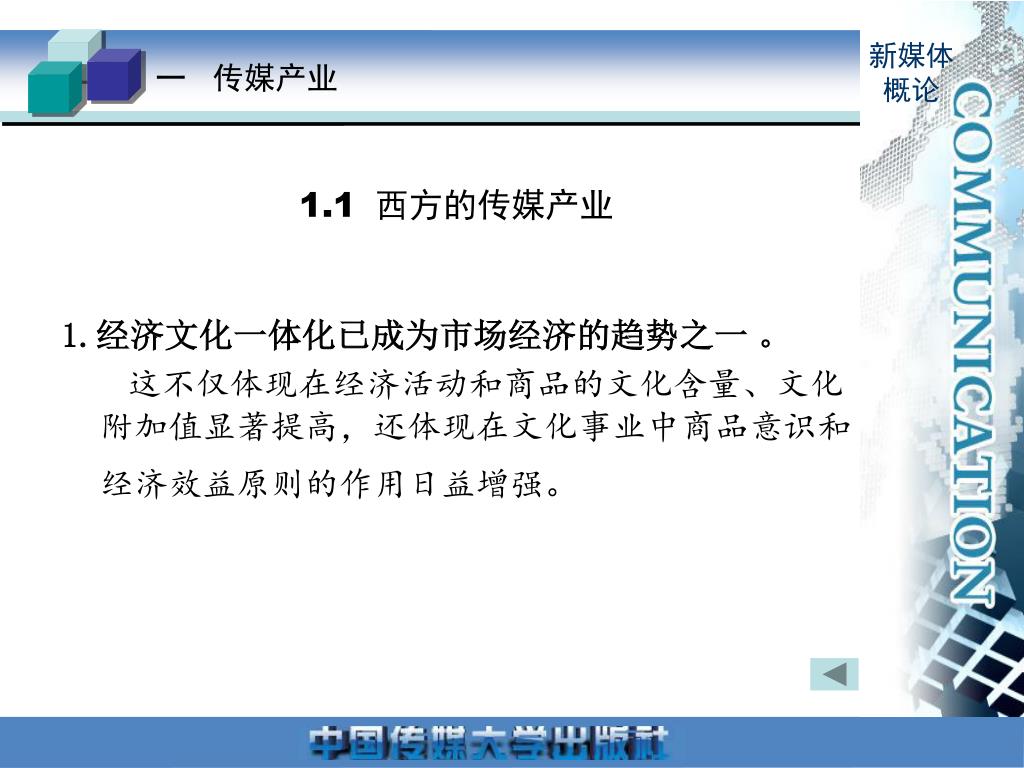 一　传媒产业

新媒体概论

COMMUNICATION

1.1　西方的传媒产业

1. 经济文化一体化已成为市场经济的趋势之一 。

这不仅体现在经济活动和商品的文化含量、文化附加值显著提高，还体现在文化事业中商品意识和经济效益原则的作用日益增强。

中国传媒大学出版社